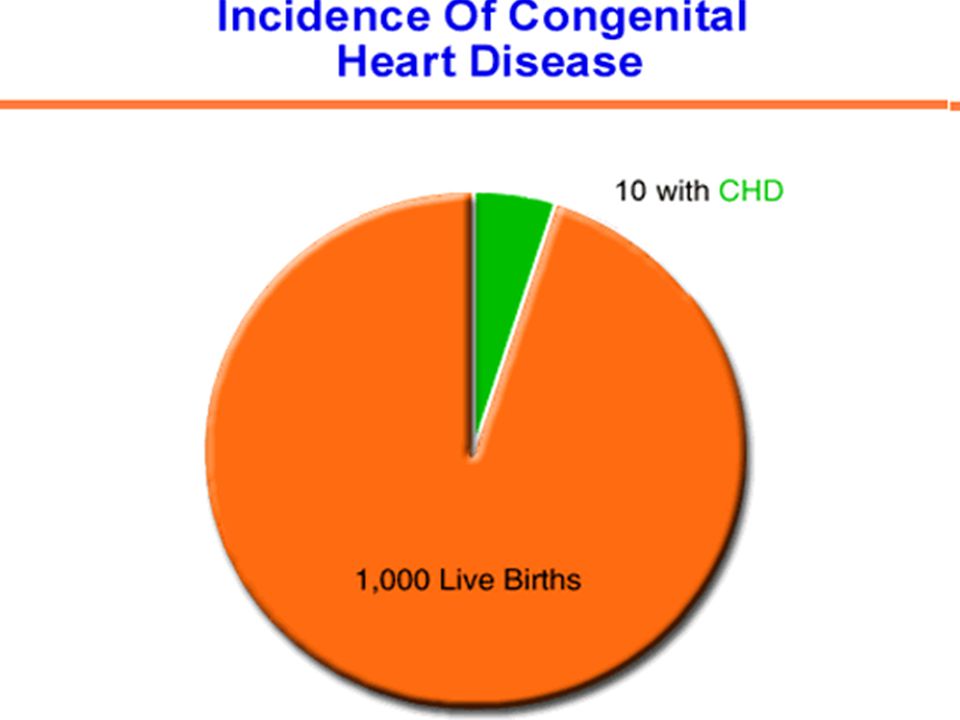 Incidence Of Congenital Heart Disease

10 with CHD

1,000 Live Births